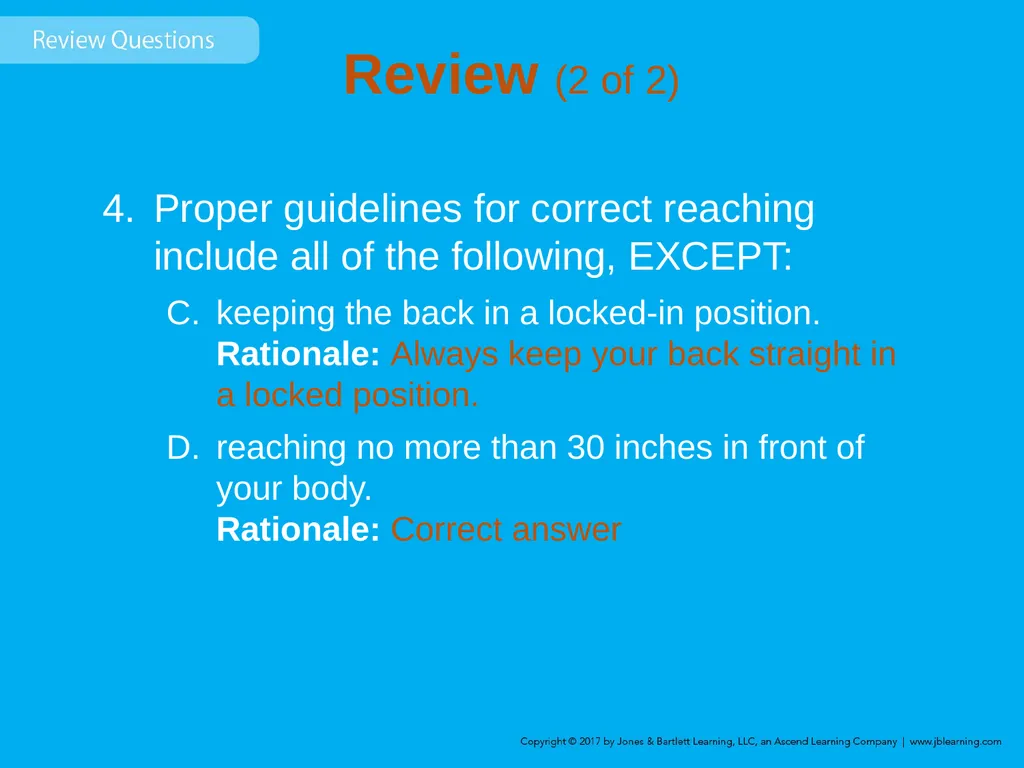 Review Questions

Review (2 of 2)

4. Proper guidelines for correct reaching include all of the following, EXCEPT:

C. keeping the back in a locked-in position.
Rationale: Always keep your back straight in a locked position.

D. reaching no more than 30 inches in front of your body.
Rationale: Correct answer

Copyright © 2017 by Jones & Bartlett Learning, LLC, an Ascend Learning Company | www.jblearning.com